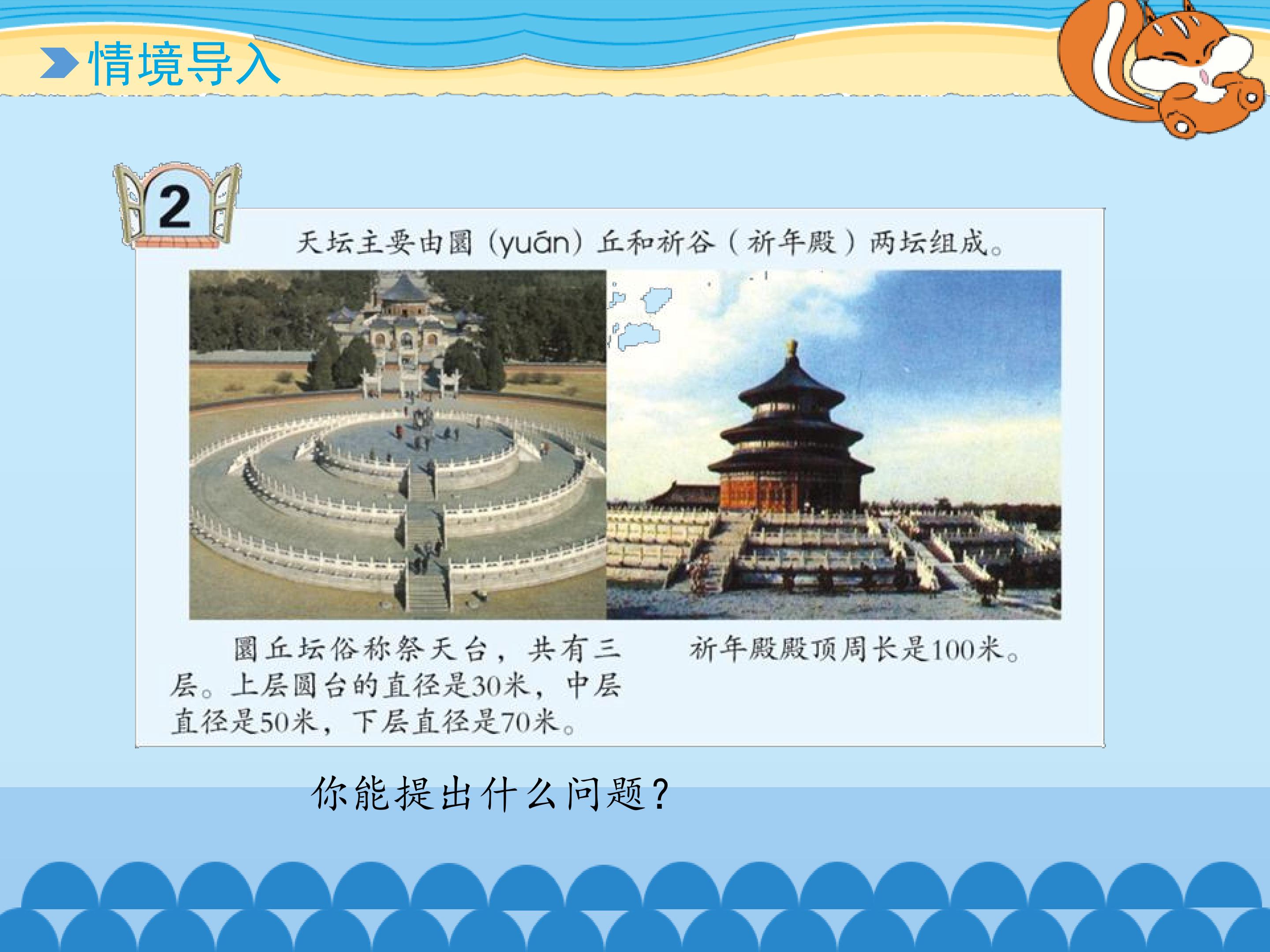 情境导入

2

天坛主要由圜（yuán）丘和祈谷（祈年殿）两坛组成。

圜丘坛俗称祭天台，共有三层。上层圆台的直径是30米，中层直径是50米，下层直径是70米。

祈年殿殿顶周长是100米。

你能提出什么问题？